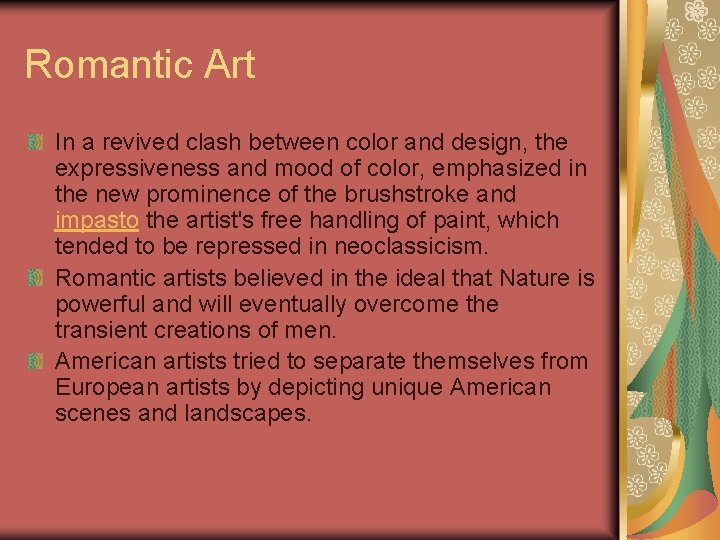 Romantic Art

In a revived clash between color and design, the expressiveness and mood of color, emphasized in the new prominence of the brushstroke and impasto the artist's free handling of paint, which tended to be repressed in neoclassicism.

Romantic artists believed in the ideal that Nature is powerful and will eventually overcome the transient creations of men.

American artists tried to separate themselves from European artists by depicting unique American scenes and landscapes.